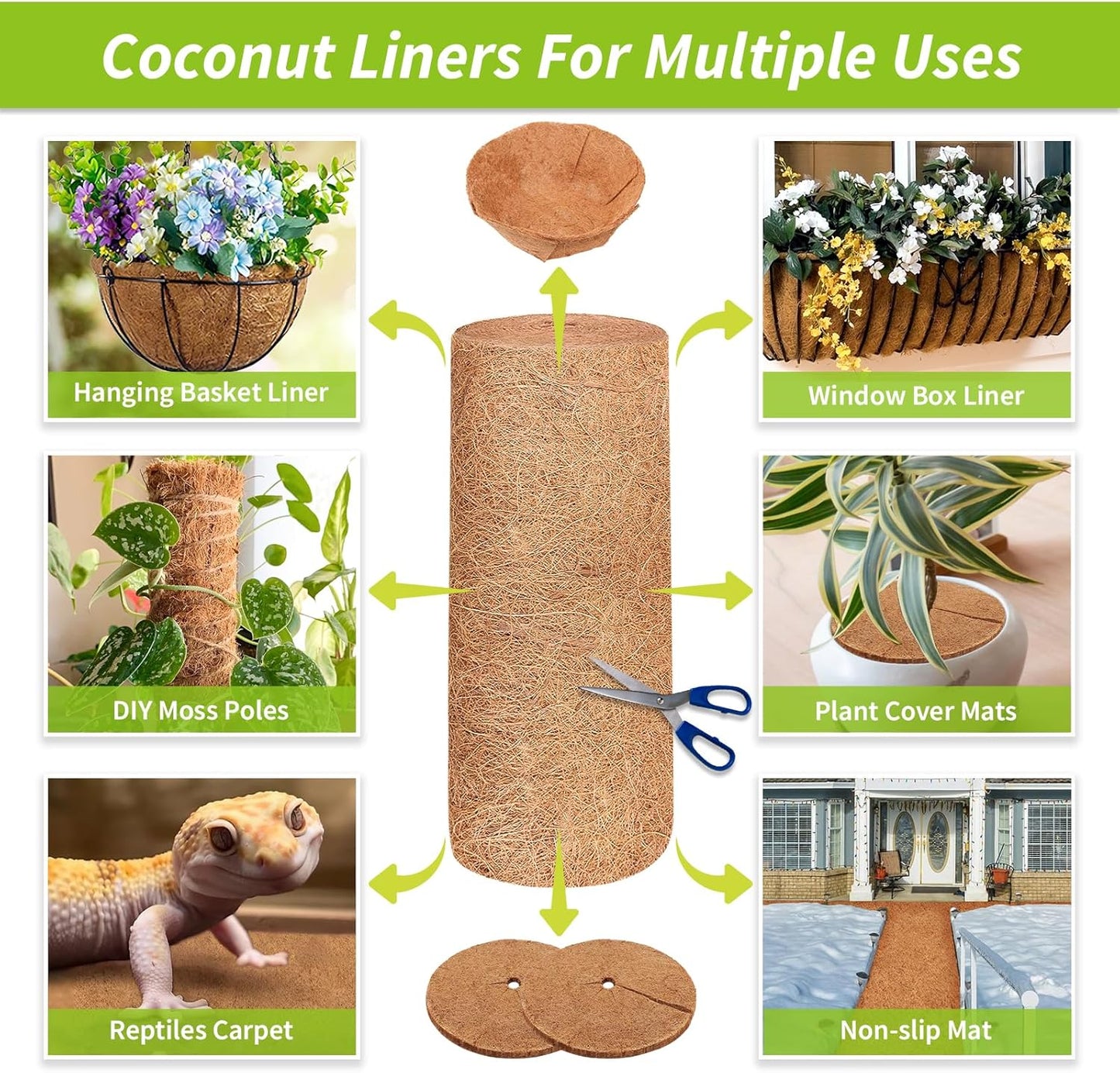 Coconut Liners For Multiple Uses

Hanging Basket Liner

Window Box Liner

DIY Moss Poles

Plant Cover Mats

Reptiles Carpet

Non-slip Mat